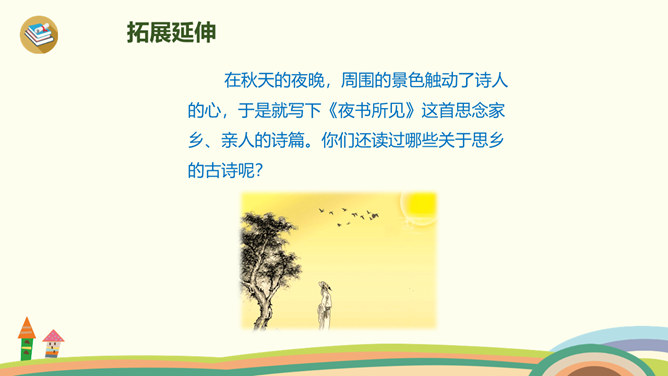 拓展延伸

在秋天的夜晚，周围的景色触动了诗人的心，于是就写下《夜书所见》这首思念家乡、亲人的诗篇。你们还读过哪些关于思乡的古诗呢?